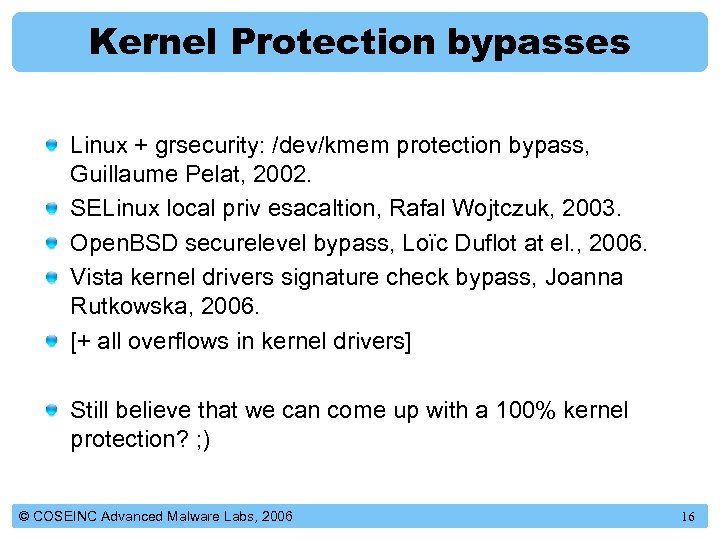 Kernel Protection bypasses

Linux + grsecurity: /dev/kmem protection bypass, Guillaume Pelat, 2002.

SELinux local priv esacaltion, Rafal Wojtczuk, 2003.

OpenBSD securelevel bypass, Loïc Duflot at el., 2006.

Vista kernel drivers signature check bypass, Joanna Rutkowska, 2006.

[+ all overflows in kernel drivers]

Still believe that we can come up with a 100% kernel protection? ;)

© COSEINC Advanced Malware Labs, 2006

16